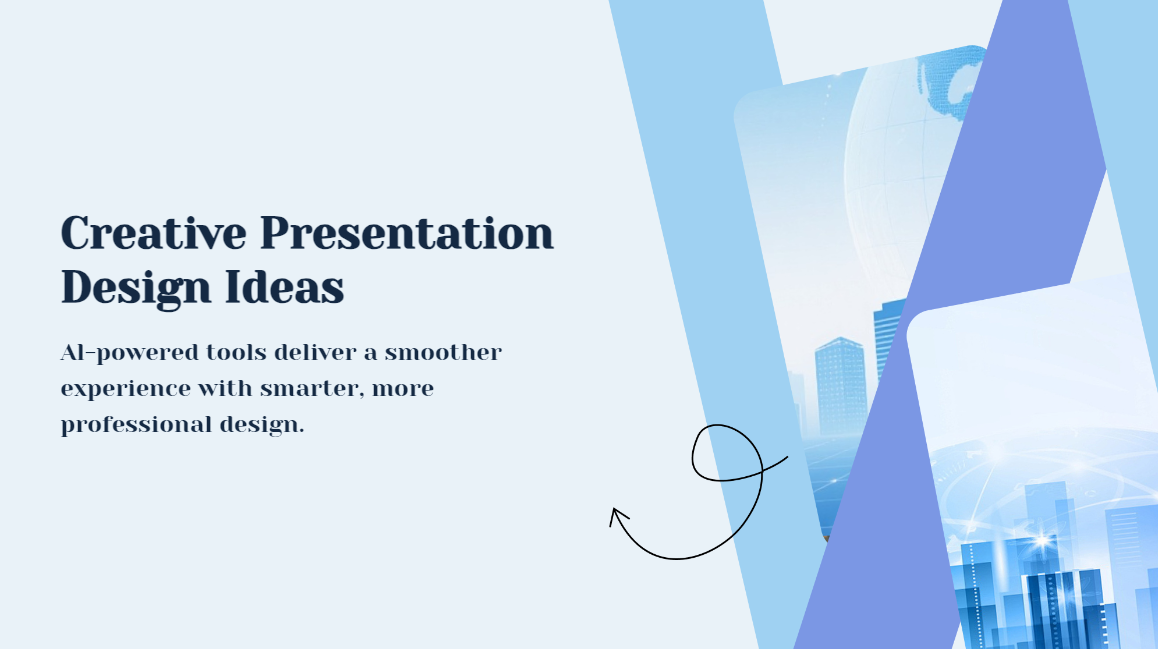 Creative Presentation Design Ideas

AI-powered tools deliver a smoother experience with smarter, more professional design.